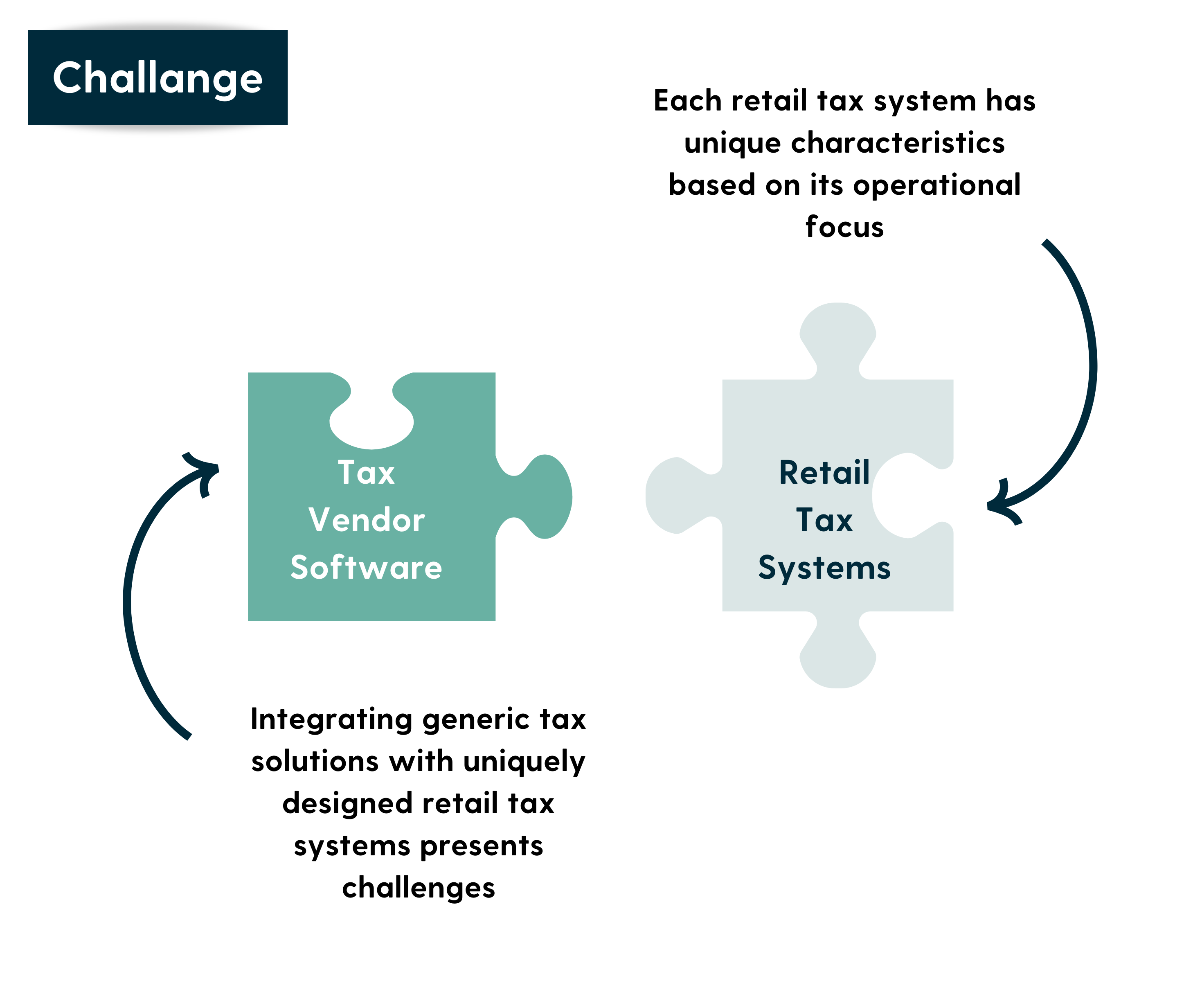 Challange

Each retail tax system has unique characteristics based on its operational focus

Tax Vendor Software

Retail Tax Systems

Integrating generic tax solutions with uniquely designed retail tax systems presents challenges